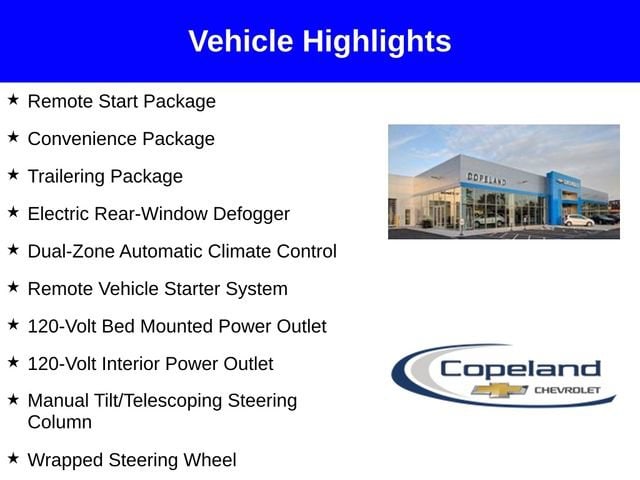 Vehicle Highlights

★ Remote Start Package

★ Convenience Package

★ Trailering Package

★ Electric Rear-Window Defogger

★ Dual-Zone Automatic Climate Control

★ Remote Vehicle Starter System

★ 120-Volt Bed Mounted Power Outlet

★ 120-Volt Interior Power Outlet

★ Manual Tilt/Telescoping Steering Column

★ Wrapped Steering Wheel

COPELAND

Copeland
CHEVROLET